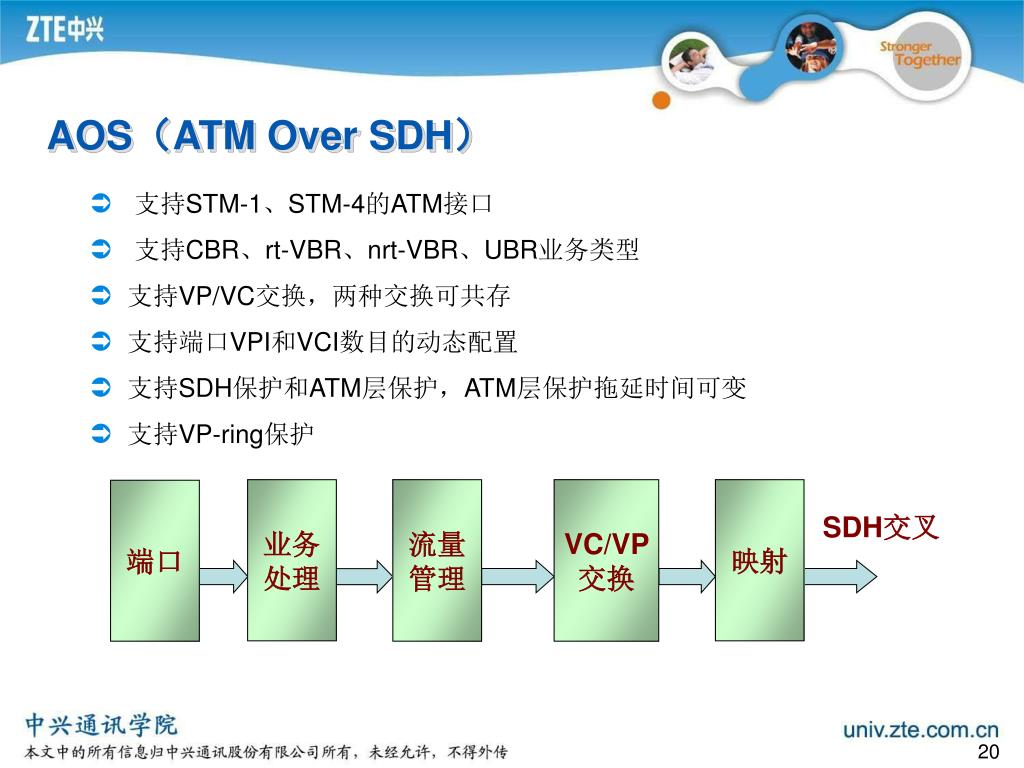 ZTE中兴

Stronger Together

AOS（ATM Over SDH）

支持STM-1、STM-4的ATM接口

支持CBR、rt-VBR、nrt-VBR、UBR业务类型

支持VP/VC交换，两种交换可共存

支持端口VPI和VCI数目的动态配置

支持SDH保护和ATM层保护，ATM层保护拖延时间可变

支持VP-ring保护

端口

业务处理

流量管理

VC/VP交换

映射

SDH交叉

中兴通讯学院

本文中的所有信息归中兴通讯股份有限公司所有，未经允许，不得外传

univ.zte.com.cn

20